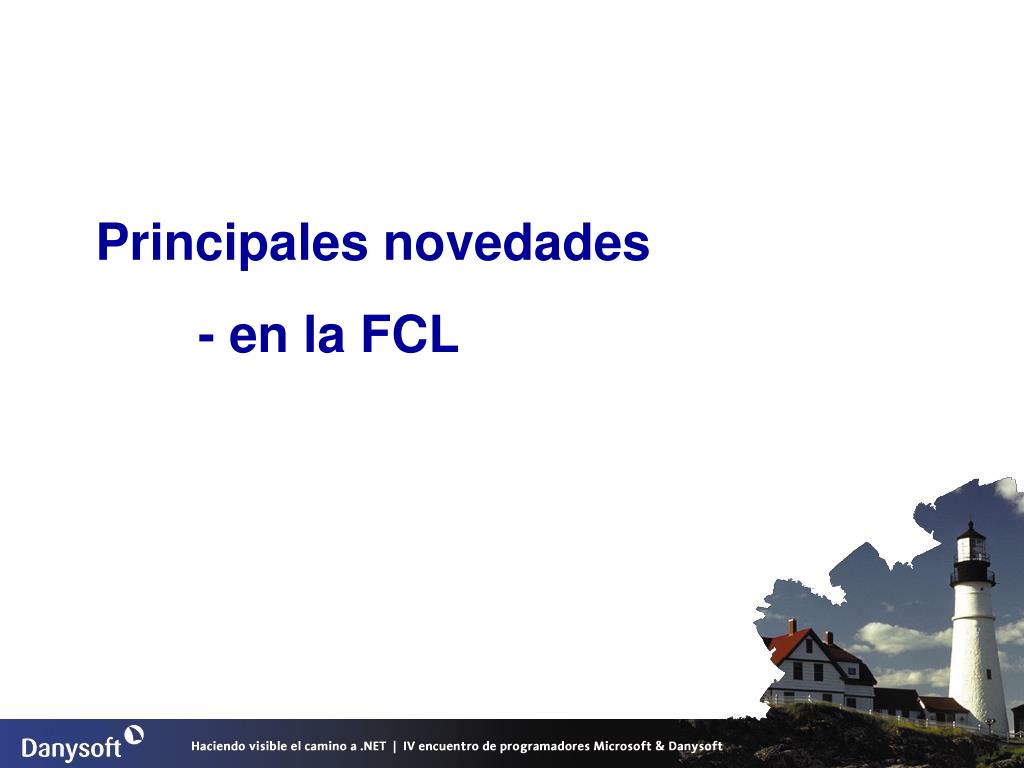 Principales novedades

- en la FCL

Danysoft

Haciendo visible el camino a .NET | IV encuentro de programadores Microsoft & Danysoft